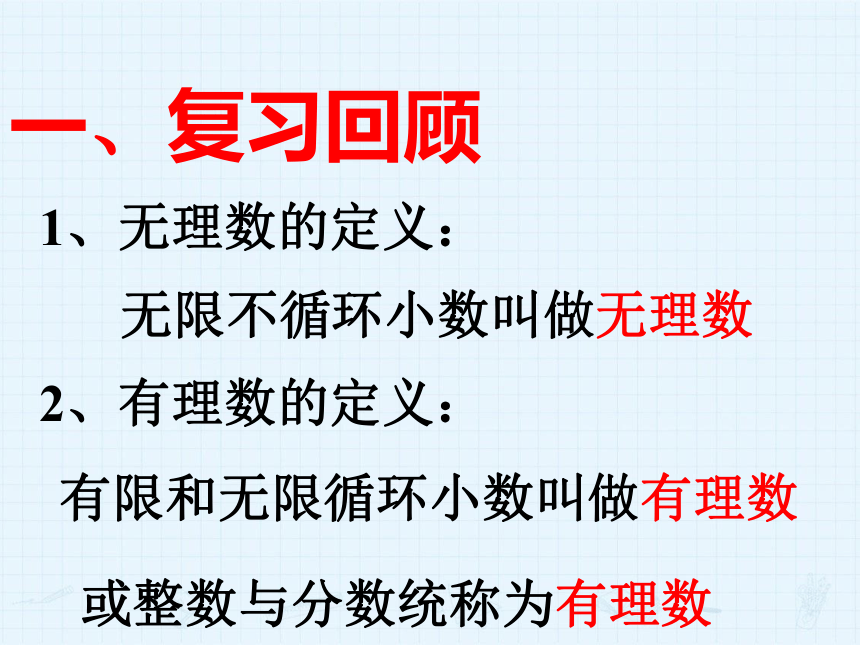 一、复习回顾

1、无理数的定义：

无限不循环小数叫做无理数

2、有理数的定义：

有限和无限循环小数叫做有理数

或整数与分数统称为有理数